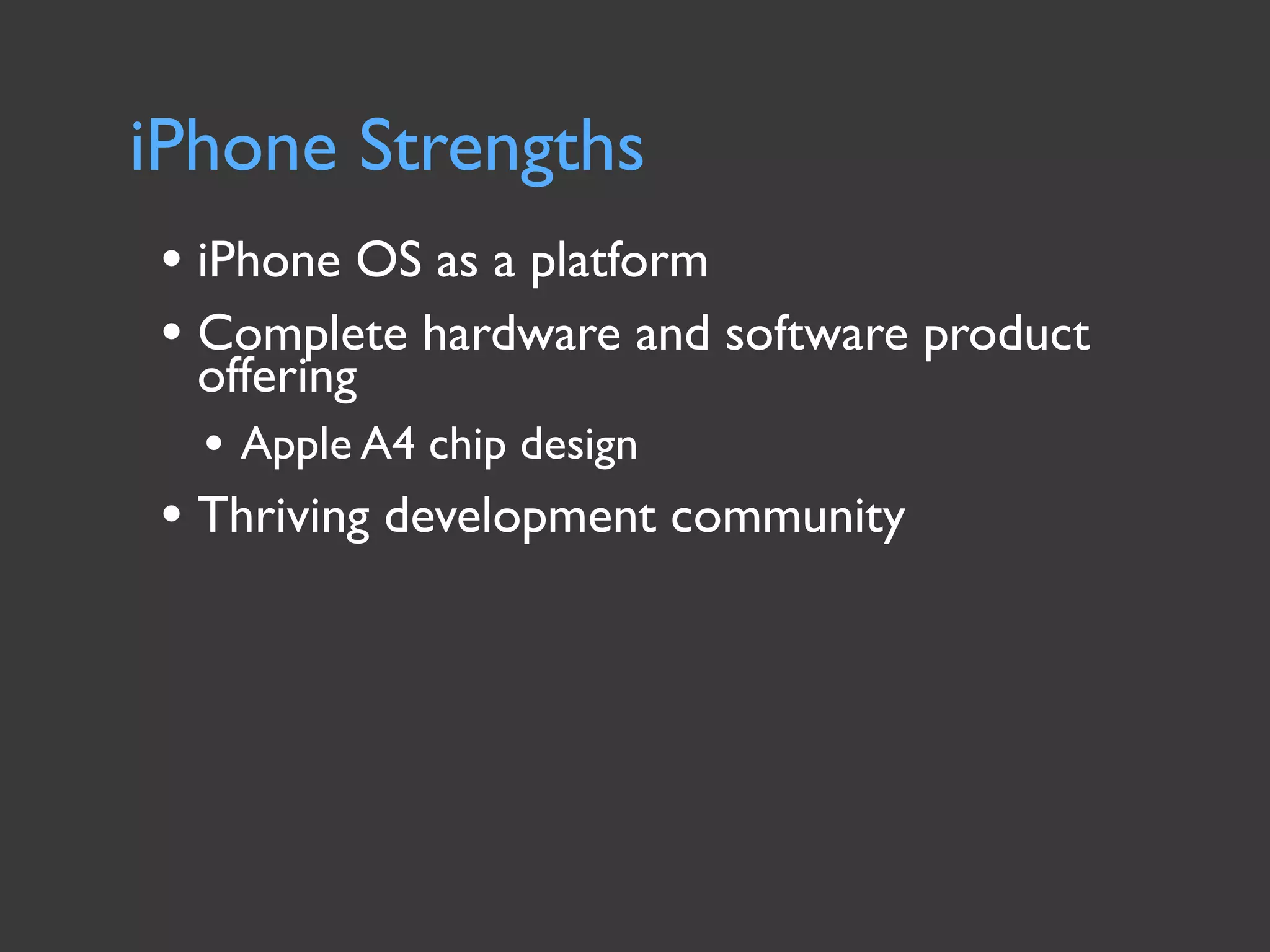 iPhone Strengths

• iPhone OS as a platform
• Complete hardware and software product offering
  • Apple A4 chip design
• Thriving development community